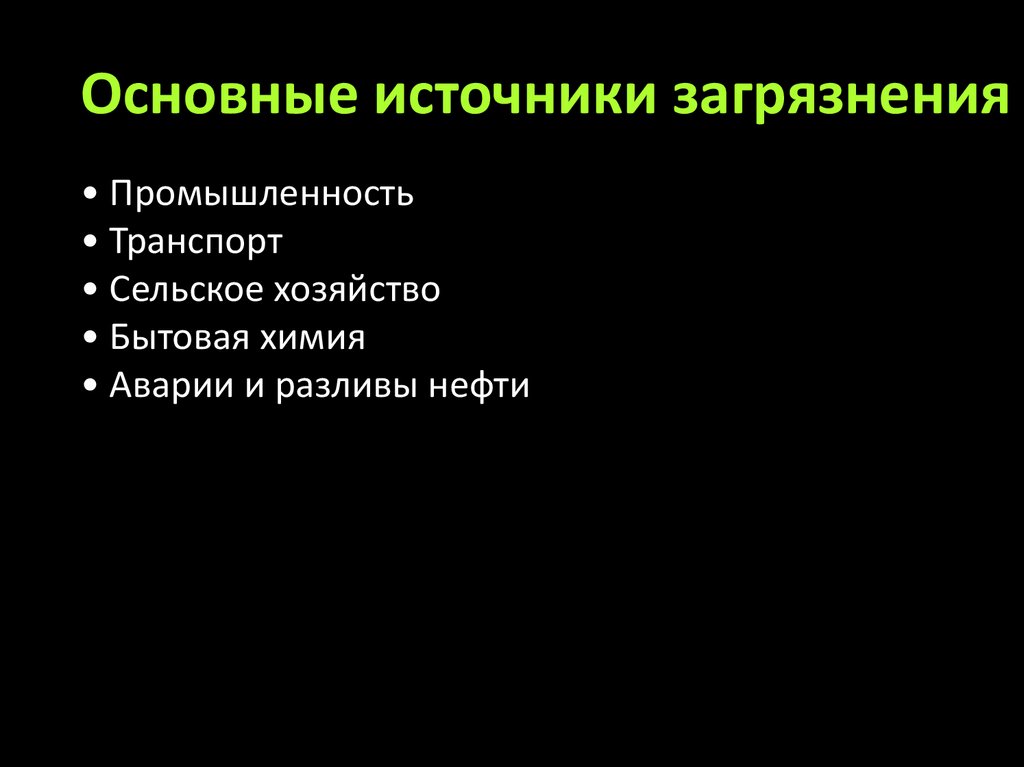 Основные источники загрязнения

• Промышленность
• Транспорт
• Сельское хозяйство
• Бытовая химия
• Аварии и разливы нефти